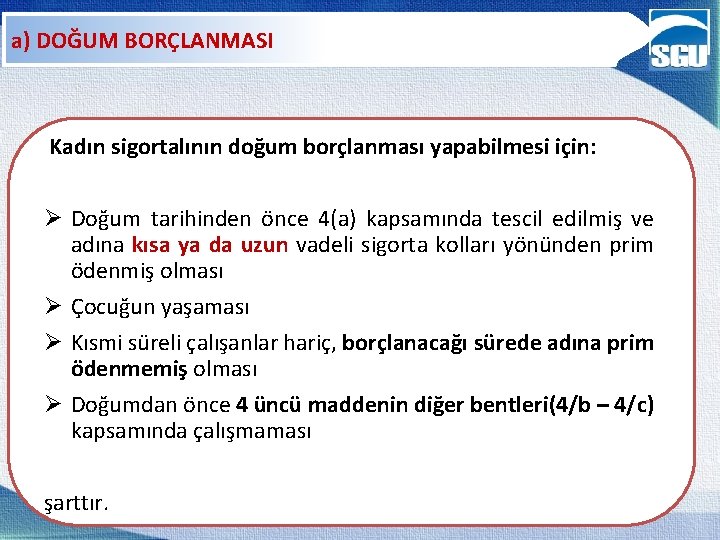 a) DOĞUM BORÇLANMASI

SGU

Kadın sigortalının doğum borçlanması yapabilmesi için:

➢ Doğum tarihinden önce 4(a) kapsamında tescil edilmiş ve adına kısa ya da uzun vadeli sigorta kolları yönünden prim ödenmiş olması

➢ Çocuğun yaşaması

➢ Kısmi süreli çalışanlar hariç, borçlanacağı sürede adına prim ödenmemiş olması

➢ Doğumdan önce 4 üncü maddenin diğer bentleri(4/b – 4/c) kapsamında çalışmaması

şarttır.